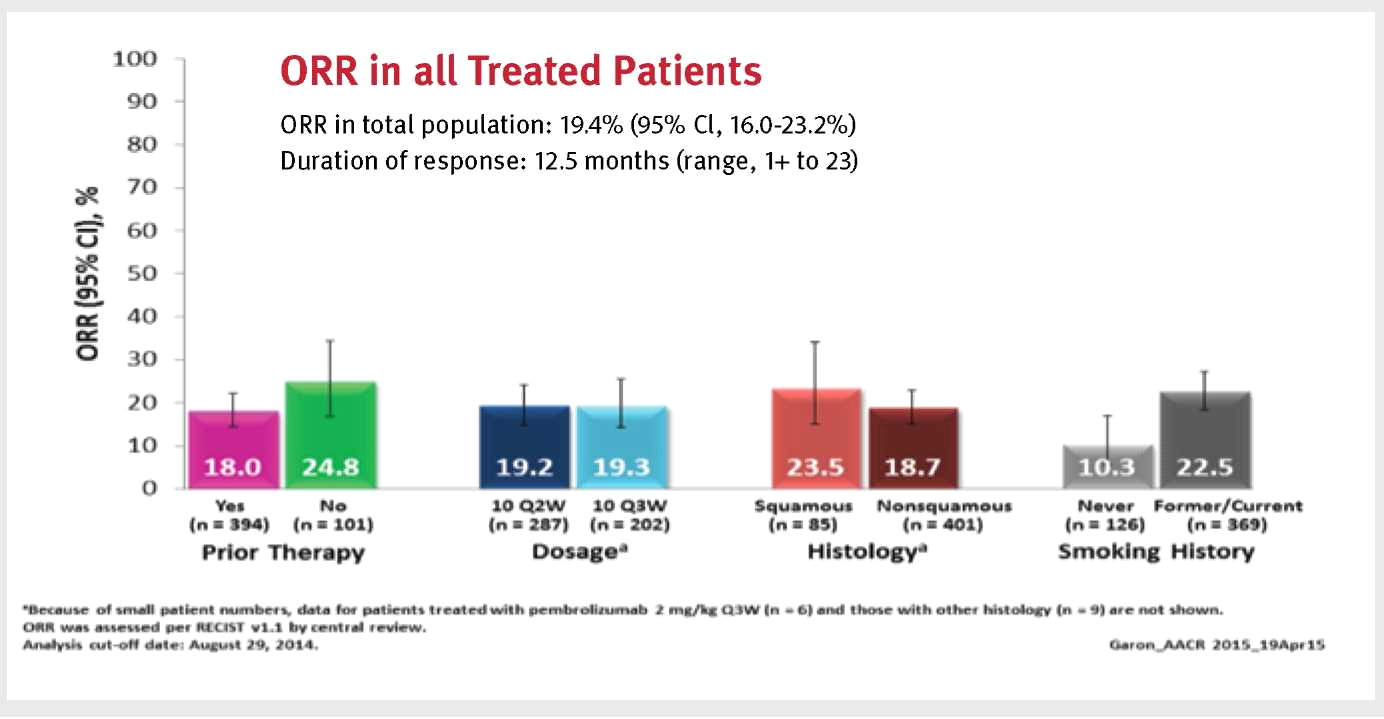 ORR in all Treated Patients

ORR in total population: 19.4% (95% Cl, 16.0-23.2%)
Duration of response: 12.5 months (range, 1+ to 23)

ORR (95% CI), %

100
90
80
70
60
50
40
30
20
10
0

18.0
24.8
19.2
19.3
23.5
18.7
10.3
22.5

Yes (n = 394)
No (n = 101)
Prior Therapy

10 Q2W (n = 287)
10 Q3W (n = 202)
Dosage$^a$

Squamous (n = 85)
Nonsquamous (n = 401)
Histology$^a$

Never (n = 126)
Former/Current (n = 369)
Smoking History

$^a$Because of small patient numbers, data for patients treated with pembrolizumab 2 mg/kg Q3W (n = 6) and those with other histology (n = 9) are not shown.
ORR was assessed per RECIST v1.1 by central review.
Analysis cut-off date: August 29, 2014.

Garon_AACR 2015_19Apr15